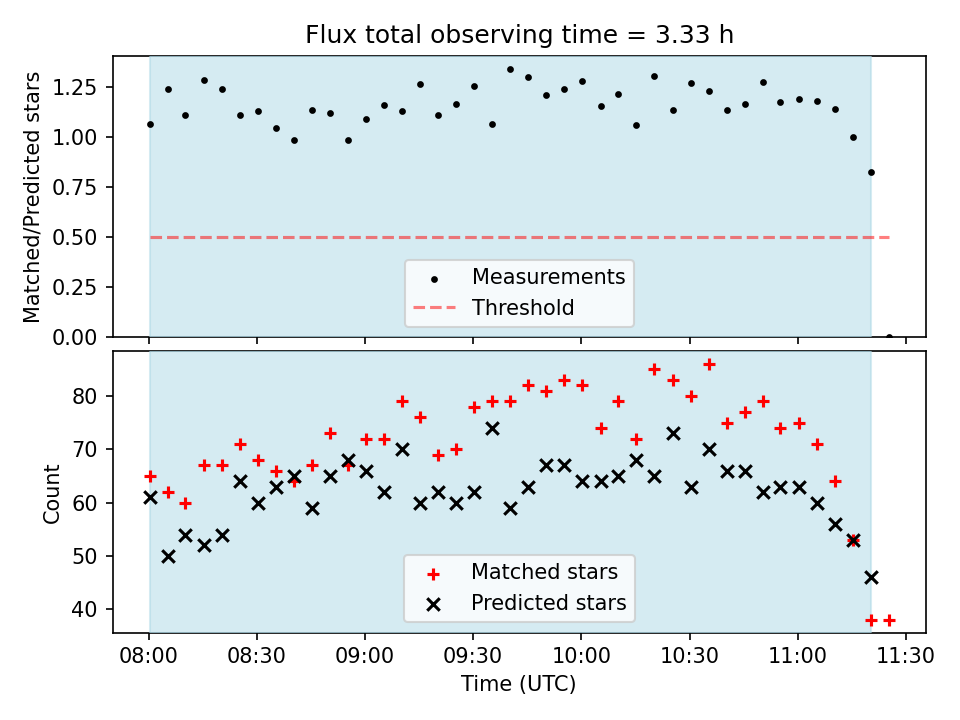 Flux total observing time = 3.33 h

Matched/Predicted stars

1.25
1.00
0.75
0.50
0.25
0.00

Measurements
Threshold

Count

80
70
60
50
40

Matched stars
Predicted stars

08:00
08:30
09:00
09:30
10:00
10:30
11:00
11:30

Time (UTC)